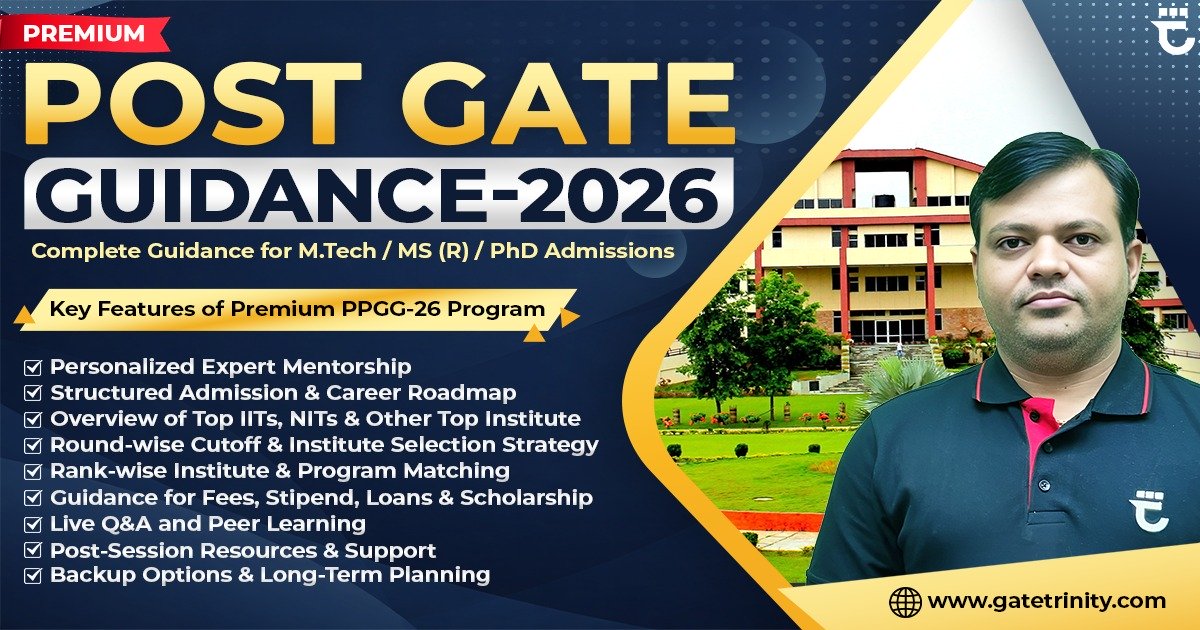 PREMIUM

POST GATE

GUIDANCE-2026

Complete Guidance for M.Tech / MS (R) / PhD Admissions

Key Features of Premium PPGG-26 Program

☑ Personalized Expert Mentorship
☑ Structured Admission & Career Roadmap
☑ Overview of Top IITs, NITs & Other Top Institute
☑ Round-wise Cutoff & Institute Selection Strategy
☑ Rank-wise Institute & Program Matching
☑ Guidance for Fees, Stipend, Loans & Scholarship
☑ Live Q&A and Peer Learning
☑ Post-Session Resources & Support
☑ Backup Options & Long-Term Planning

www.gatetrinity.com